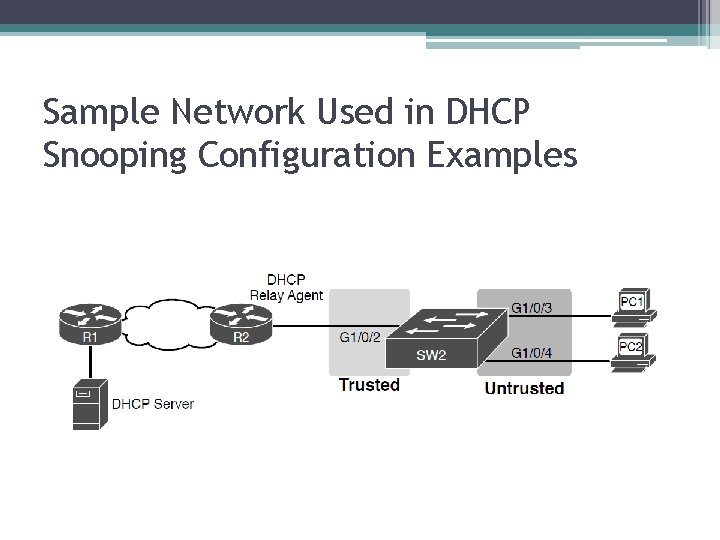 Sample Network Used in DHCP Snooping Configuration Examples

DHCP Relay Agent

R1

R2

G1/0/2

SW2

G1/0/3

G1/0/4

PC1

PC2

Trusted

Untrusted

DHCP Server